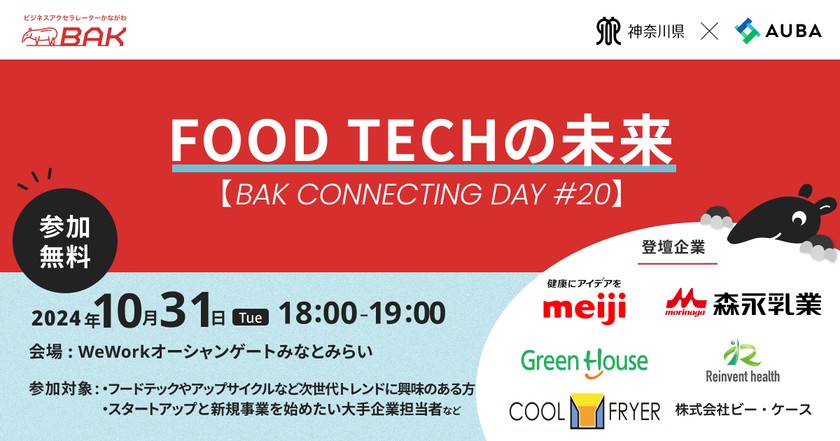 ビジネスアクセラレーターかながわ
BAK

神奈川県 × AUBA

FOOD TECHの未来
【BAK CONNECTING DAY #20】

参加無料

2024年10月31日 Tue 18:00-19:00

会場：WeWorkオーシャンゲートみなとみらい

参加対象：・フードテックやアップサイクルなど次世代トレンドに興味のある方
・スタートアップと新規事業を始めたい大手企業担当者など

登壇企業

健康にアイデアを
meiji

morinaga 森永乳業

Green House

Reinvent health

COOL FRYER

株式会社ビー・ケース